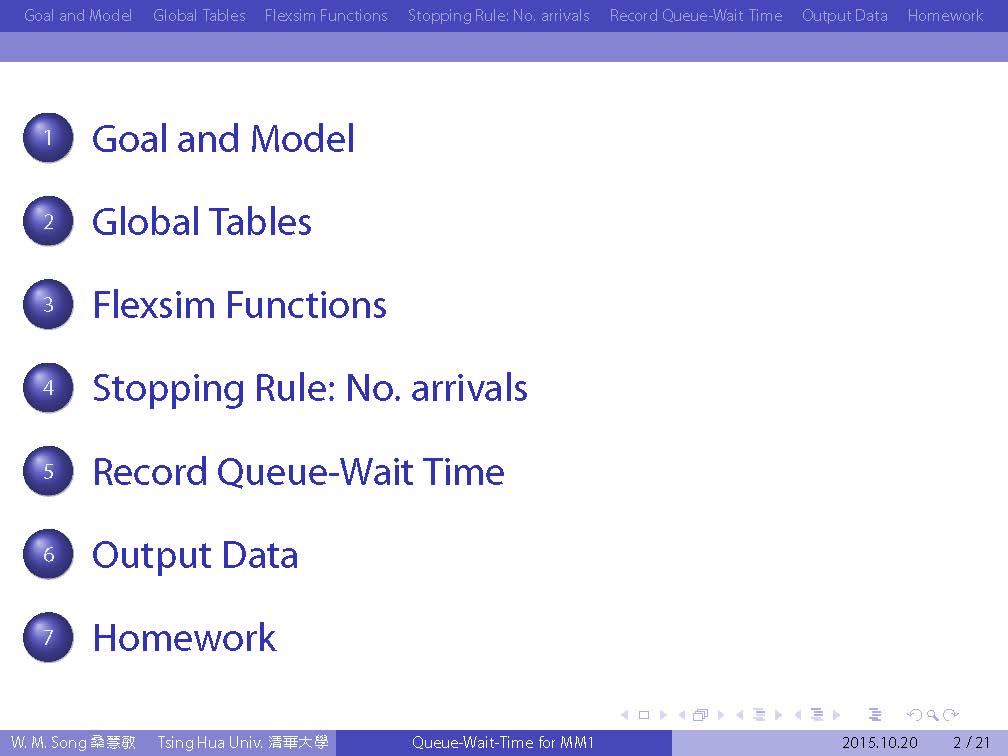 Goal and Model Global Tables Flexsim Functions Stopping Rule: No. arrivals Record Queue-Wait Time Output Data Homework

1 Goal and Model

2 Global Tables

3 Flexsim Functions

4 Stopping Rule: No. arrivals

5 Record Queue-Wait Time

6 Output Data

7 Homework

W. M. Song 桑慧敏 Tsing Hua Univ. 清華大學 Queue-Wait-Time for MM1 2015.10.20 2 / 21